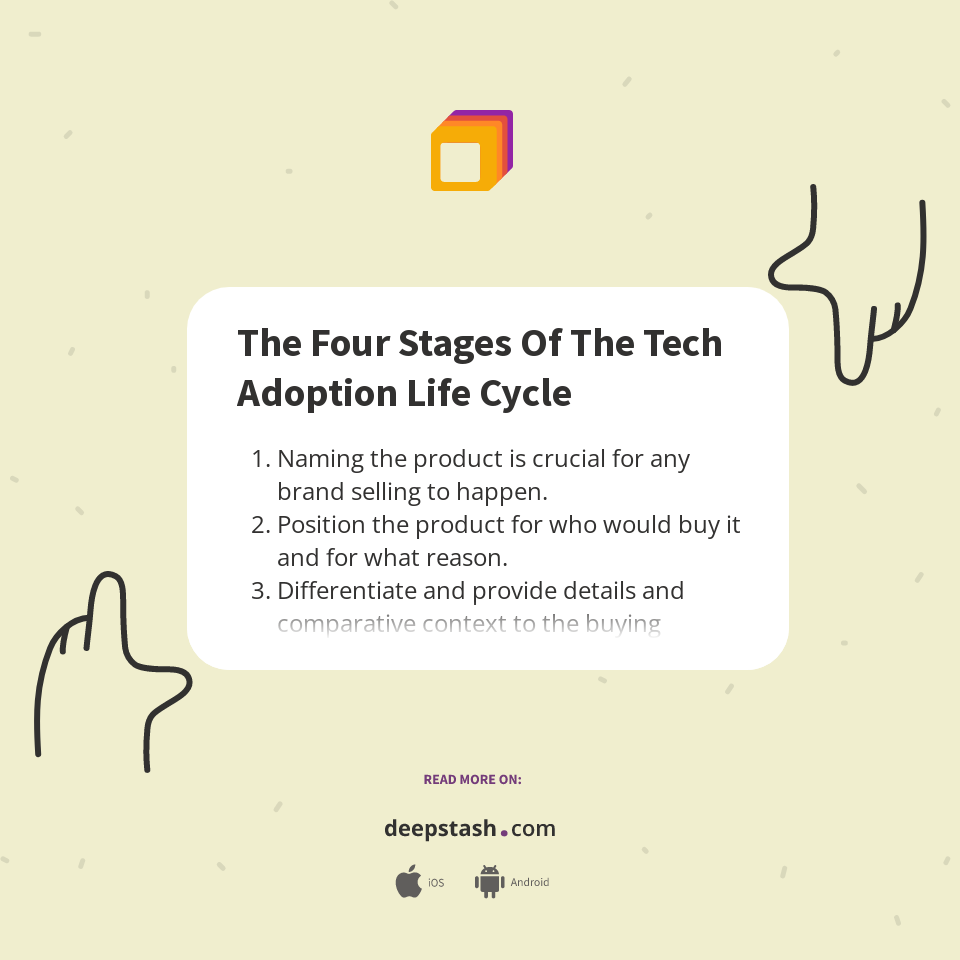 The Four Stages Of The Tech Adoption Life Cycle

1. Naming the product is crucial for any brand selling to happen.
2. Position the product for who would buy it and for what reason.
3. Differentiate and provide details and comparative context to the buying

READ MORE ON:

deepstash.com

iOS Android